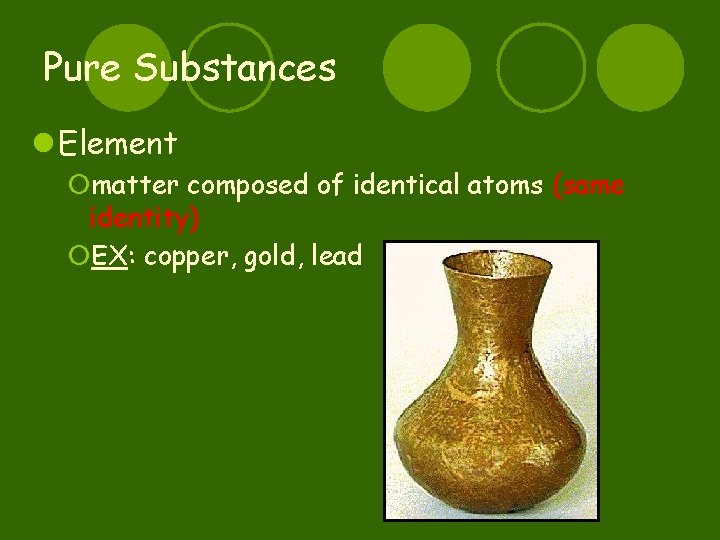 Pure Substances

Element

matter composed of identical atoms (same identity)

EX: copper, gold, lead